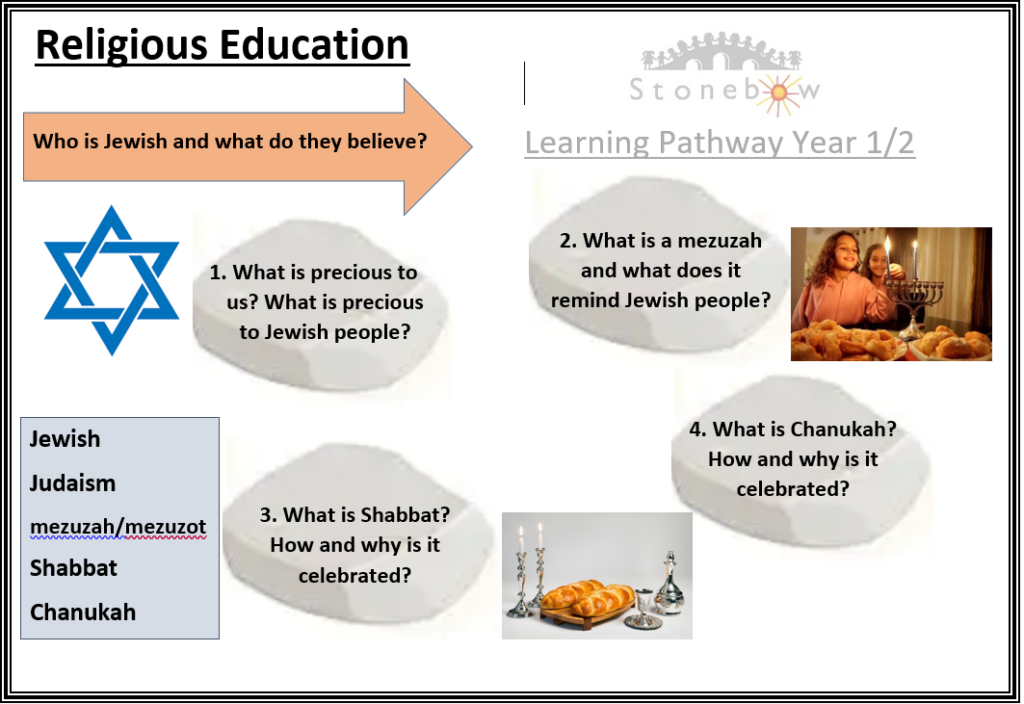 Religious Education

Stonebow

Who is Jewish and what do they believe?

Learning Pathway Year 1/2

1. What is precious to us? What is precious to Jewish people?

2. What is a mezuzah and what does it remind Jewish people?

Jewish
Judaism
mezuzah/mezuzot
Shabbat
Chanukah

3. What is Shabbat? How and why is it celebrated?

4. What is Chanukah? How and why is it celebrated?